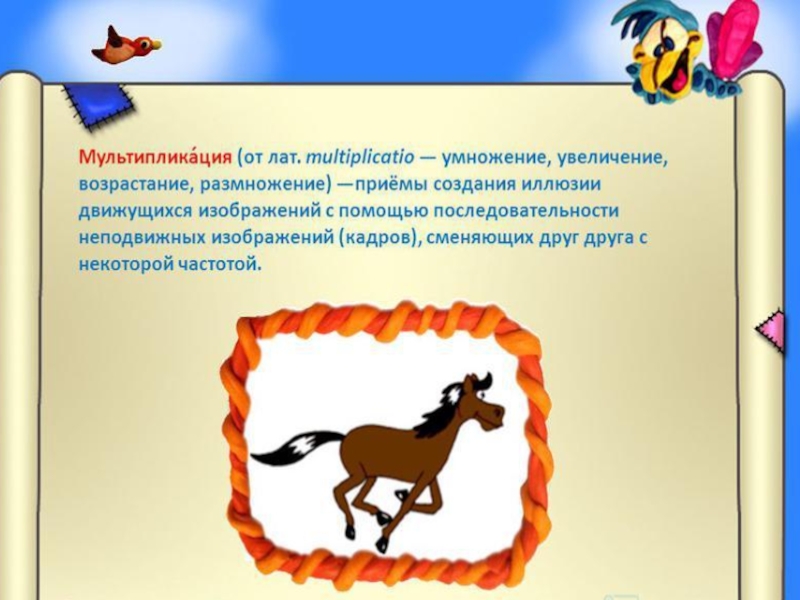 Мультиплика́ция (от лат. multiplicatio — умножение, увеличение, возрастание, размножение) —приёмы создания иллюзии движущихся изображений с помощью последовательности неподвижных изображений (кадров), сменяющих друг друга с некоторой частотой.